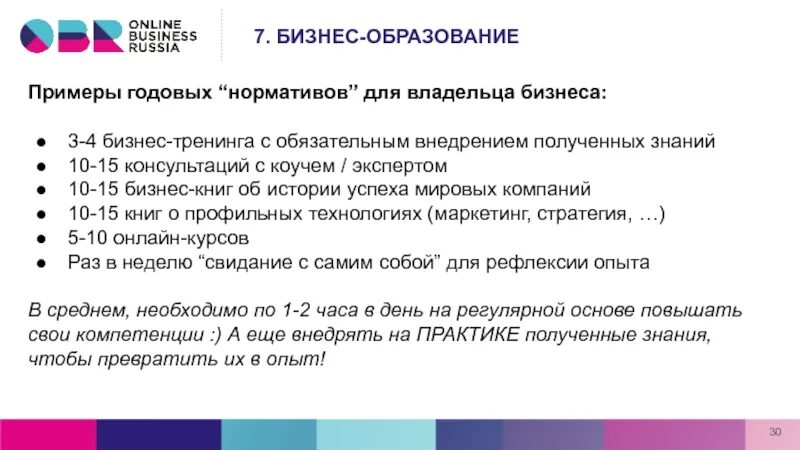 OBR ONLINE BUSINESS RUSSIA

7. БИЗНЕС-ОБРАЗОВАНИЕ

Примеры годовых “нормативов” для владельца бизнеса:

● 3-4 бизнес-тренинга с обязательным внедрением полученных знаний
● 10-15 консультаций с коучем / экспертом
● 10-15 бизнес-книг об истории успеха мировых компаний
● 10-15 книг о профильных технологиях (маркетинг, стратегия, …)
● 5-10 онлайн-курсов
● Раз в неделю “свидание с самим собой” для рефлексии опыта

В среднем, необходимо по 1-2 часа в день на регулярной основе повышать свои компетенции :) А еще внедрять на ПРАКТИКЕ полученные знания, чтобы превратить их в опыт!

30